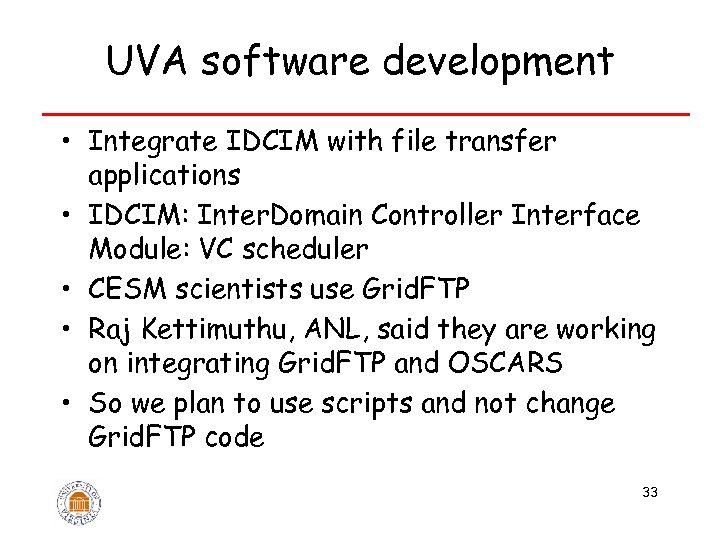 UVA software development

• Integrate IDCIM with file transfer applications
• IDCIM: InterDomain Controller Interface Module: VC scheduler
• CESM scientists use GridFTP
• Raj Kettimuthu, ANL, said they are working on integrating GridFTP and OSCARS
• So we plan to use scripts and not change GridFTP code

33